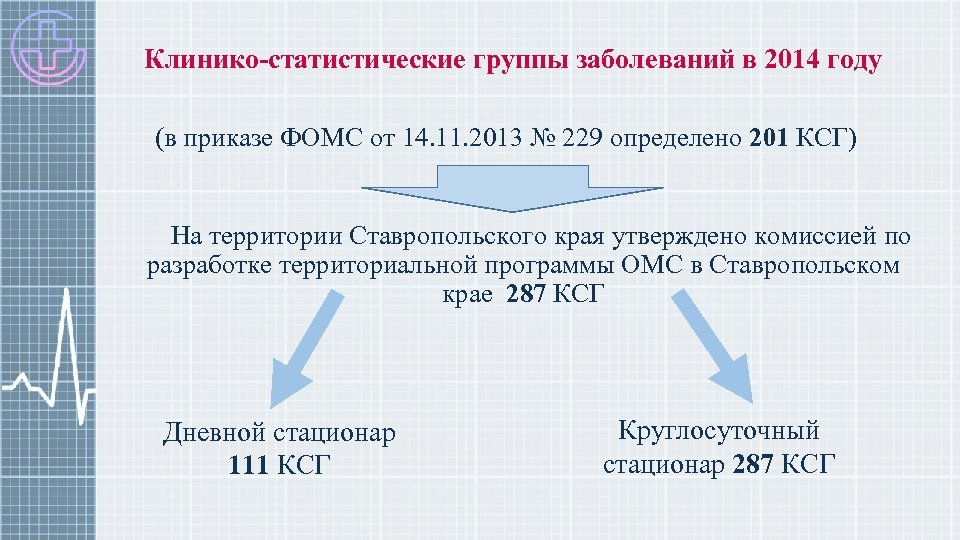 Клинико-статистические группы заболеваний в 2014 году

(в приказе ФОМС от 14.11.2013 № 229 определено 201 КСГ)

На территории Ставропольского края утверждено комиссией по разработке территориальной программы ОМС в Ставропольском крае 287 КСГ

Дневной стационар
111 КСГ

Круглосуточный
стационар 287 КСГ